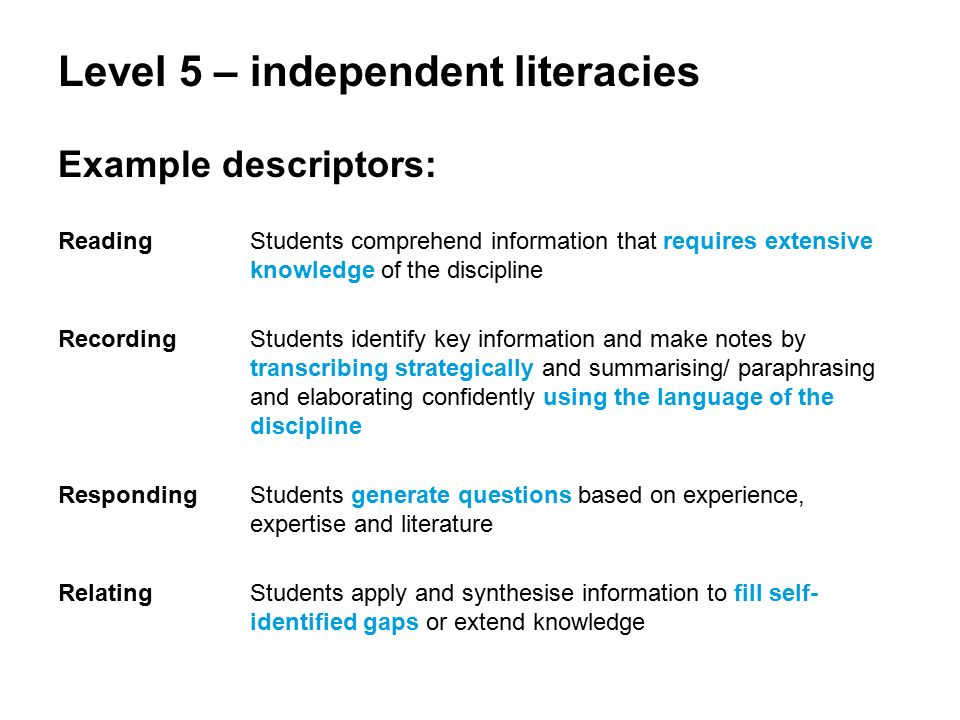 Level 5 – independent literacies

Example descriptors:

Reading

Students comprehend information that requires extensive knowledge of the discipline

Recording

Students identify key information and make notes by transcribing strategically and summarising/ paraphrasing and elaborating confidently using the language of the discipline

Responding

Students generate questions based on experience, expertise and literature

Relating

Students apply and synthesise information to fill self-identified gaps or extend knowledge